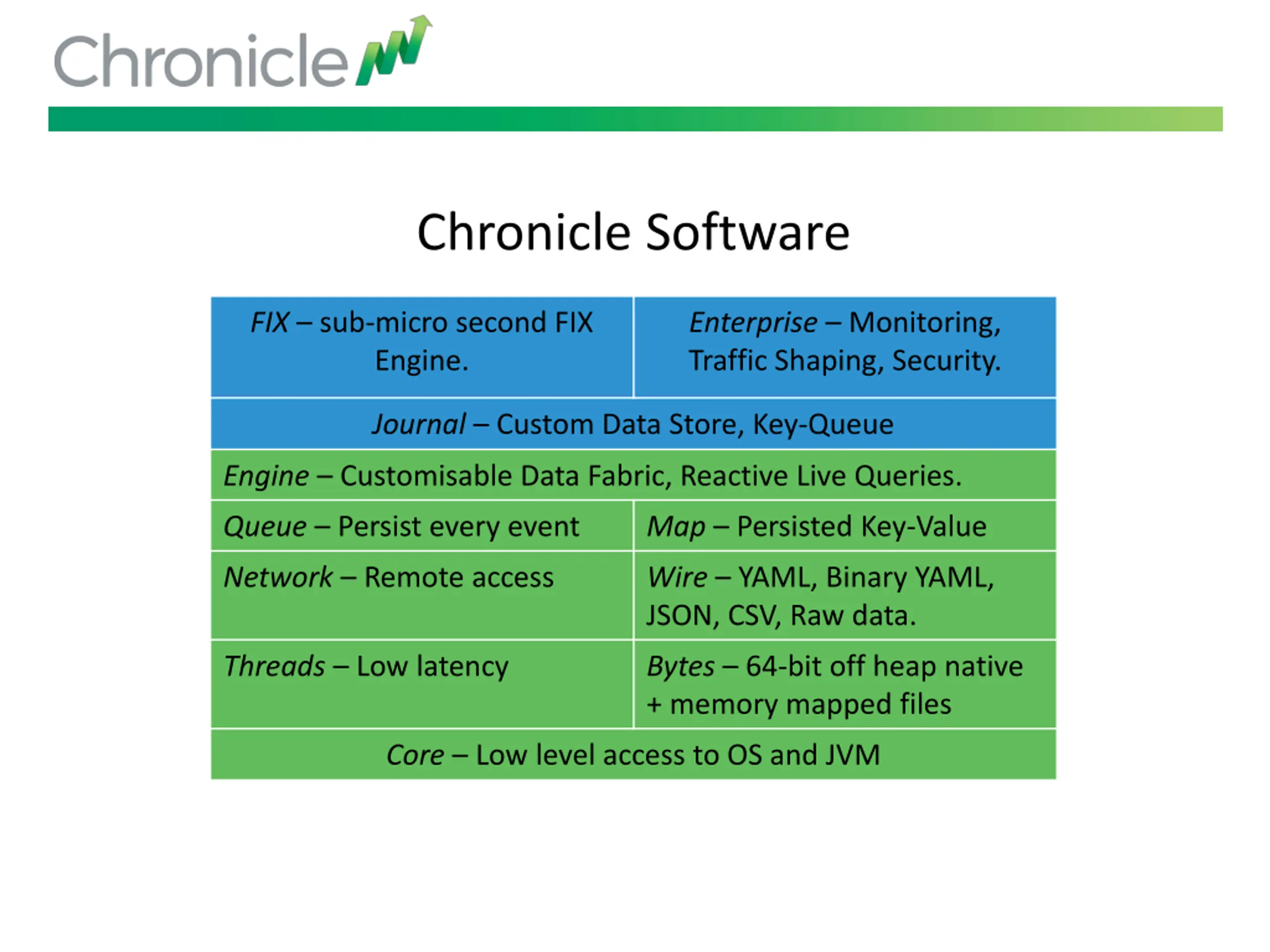 Chronicle

Chronicle Software

| FIX – sub-micro second FIX Engine. | Enterprise – Monitoring, Traffic Shaping, Security. |
|---|---|
| Journal – Custom Data Store, Key-Queue | |
| Engine – Customisable Data Fabric, Reactive Live Queries. | |
| Queue – Persist every event | Map – Persisted Key-Value |
| Network – Remote access | Wire – YAML, Binary YAML, JSON, CSV, Raw data. |
| Threads – Low latency | Bytes – 64-bit off heap native + memory mapped files |
| Core – Low level access to OS and JVM | |